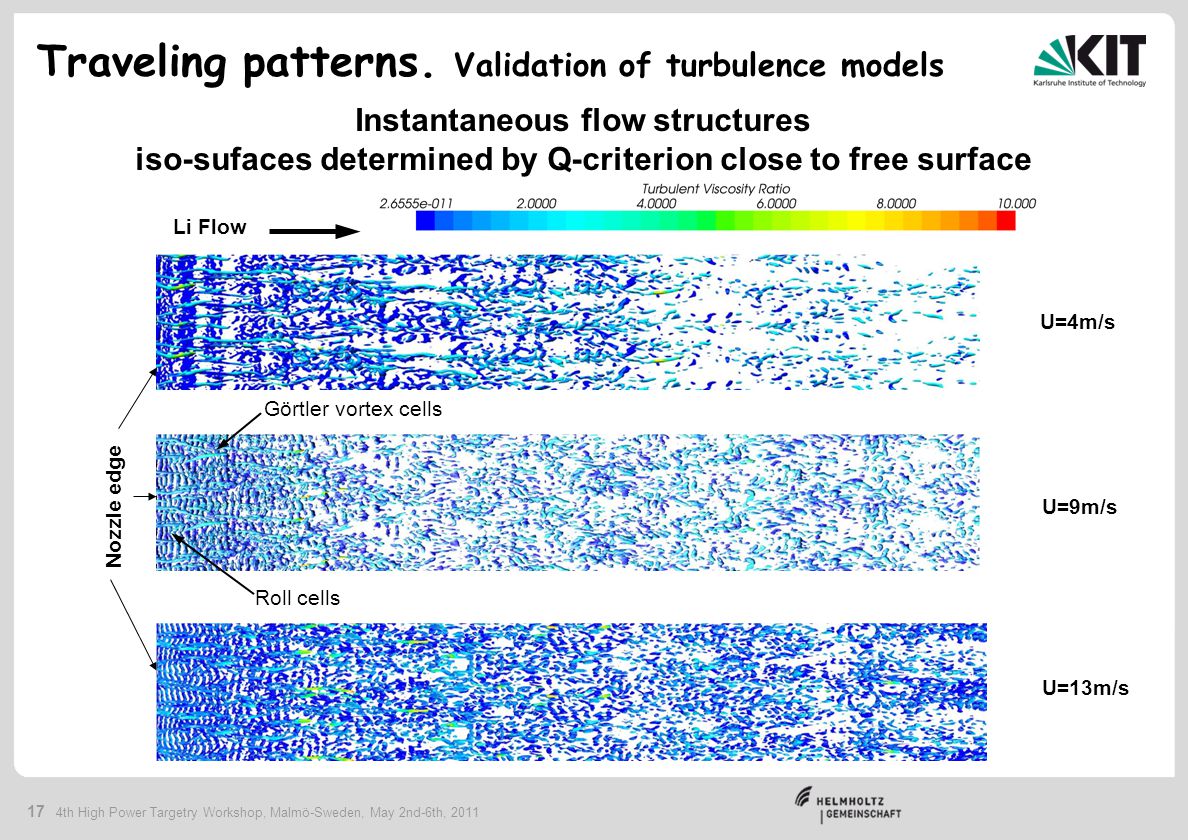 Traveling patterns. Validation of turbulence models

KIT
Karlsruhe Institute of Technology

Instantaneous flow structures
iso-sufaces determined by Q-criterion close to free surface

Turbulent Viscosity Ratio
2.6555e-011 2.0000 4.0000 6.0000 8.0000 10.000

Li Flow

U=4m/s

Görtler vortex cells

Nozzle edge

U=9m/s

Roll cells

U=13m/s

17 4th High Power Targetry Workshop, Malmö-Sweden, May 2nd-6th, 2011

HELMHOLTZ
GEMEINSCHAFT